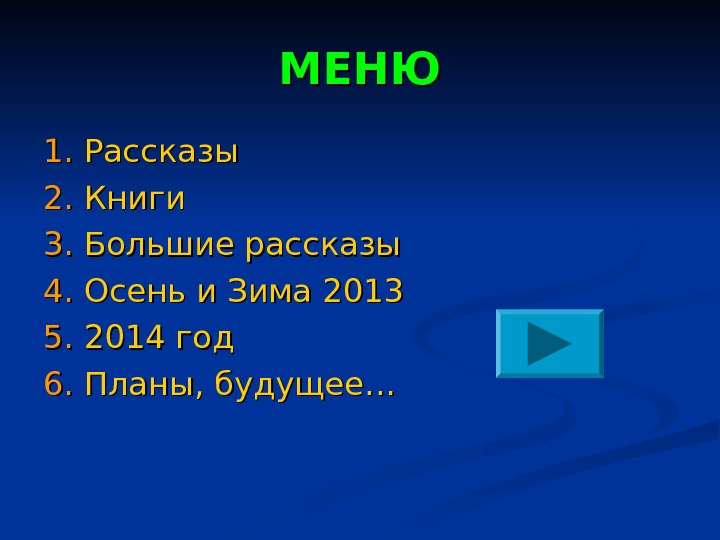 МЕНЮ

1. Рассказы
2. Книги
3. Большие рассказы
4. Осень и Зима 2013
5. 2014 год
6. Планы, будущее…